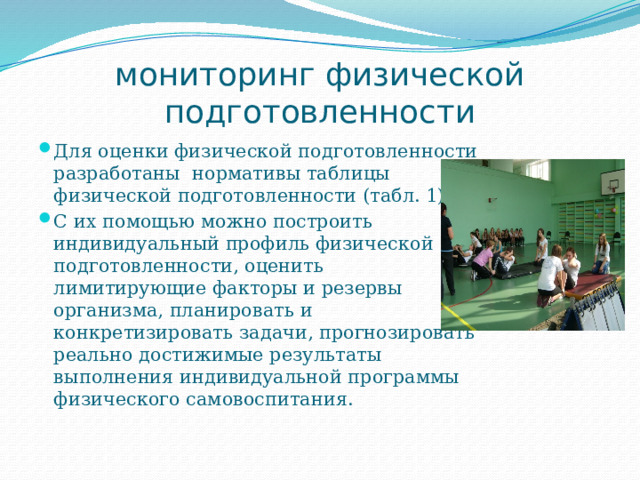 мониторинг физической подготовленности

Для оценки физической подготовленности разработаны нормативы таблицы физической подготовленности (табл. 1)

С их помощью можно построить индивидуальный профиль физической подготовленности, оценить лимитирующие факторы и резервы организма, планировать и конкретизировать задачи, прогнозировать реально достижимые результаты выполнения индивидуальной программы физического самовоспитания.